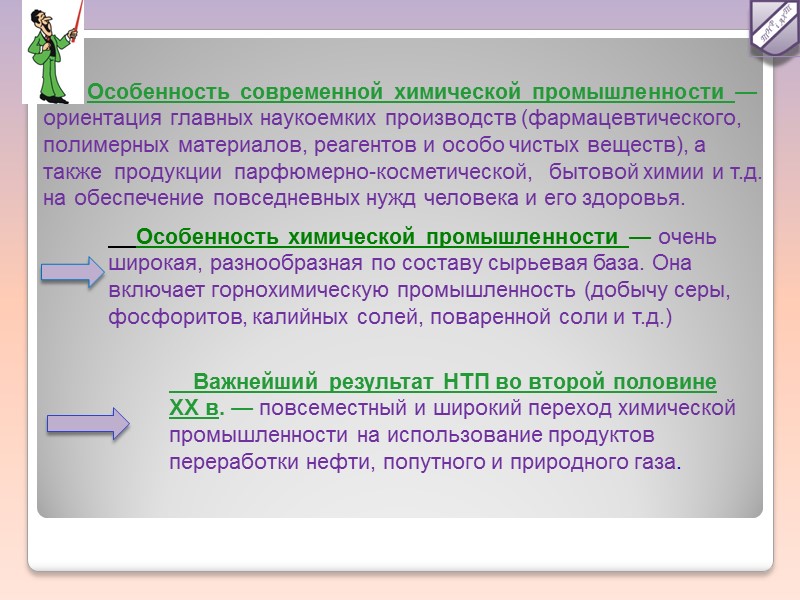 Особенность современной химической промышленности — ориентация главных наукоемких производств (фармацевтического, полимерных материалов, реагентов и особо чистых веществ), а также продукции парфюмерно-косметической, бытовой химии и т.д. на обеспечение повседневных нужд человека и его здоровья.

Особенность химической промышленности — очень широкая, разнообразная по составу сырьевая база. Она включает горнохимическую промышленность (добычу серы, фосфоритов, калийных солей, поваренной соли и т.д.)

Важнейший результат НТП во второй половине XX в. — повсеместный и широкий переход химической промышленности на использование продуктов переработки нефти, попутного и природного газа.